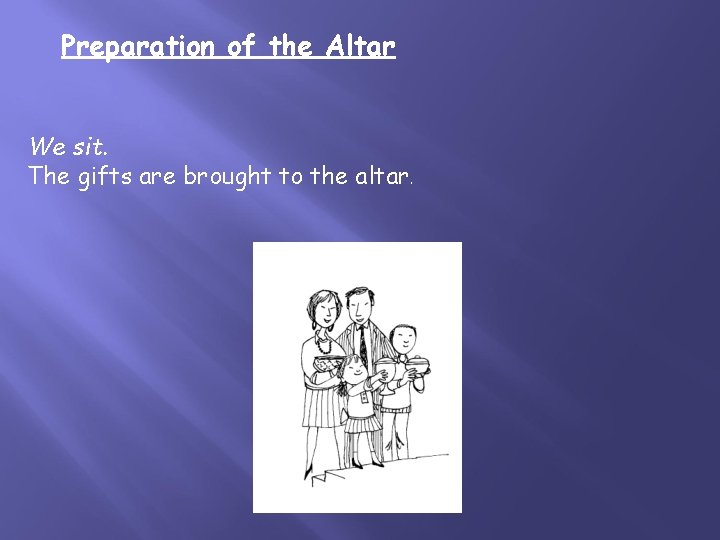 Preparation of the Altar

We sit.
The gifts are brought to the altar.